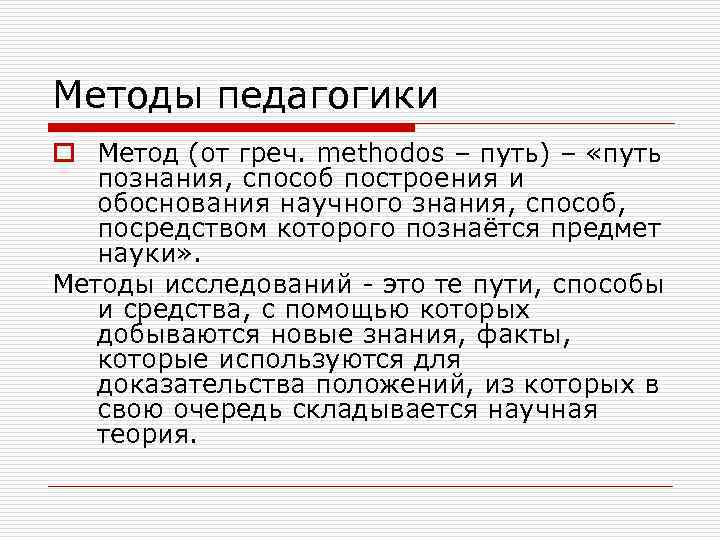 Методы педагогики

Метод (от греч. methodos – путь) – «путь познания, способ построения и обоснования научного знания, способ, посредством которого познаётся предмет науки».

Методы исследований - это те пути, способы и средства, с помощью которых добываются новые знания, факты, которые используются для доказательства положений, из которых в свою очередь складывается научная теория.